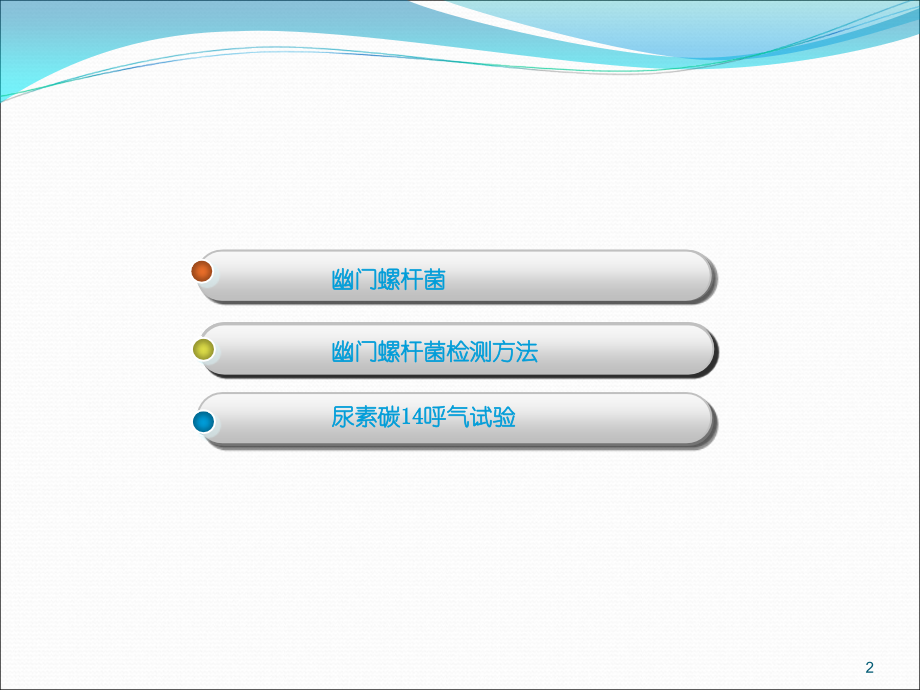 幽门螺杆菌

幽门螺杆菌检测方法

尿素碳14呼气试验

2